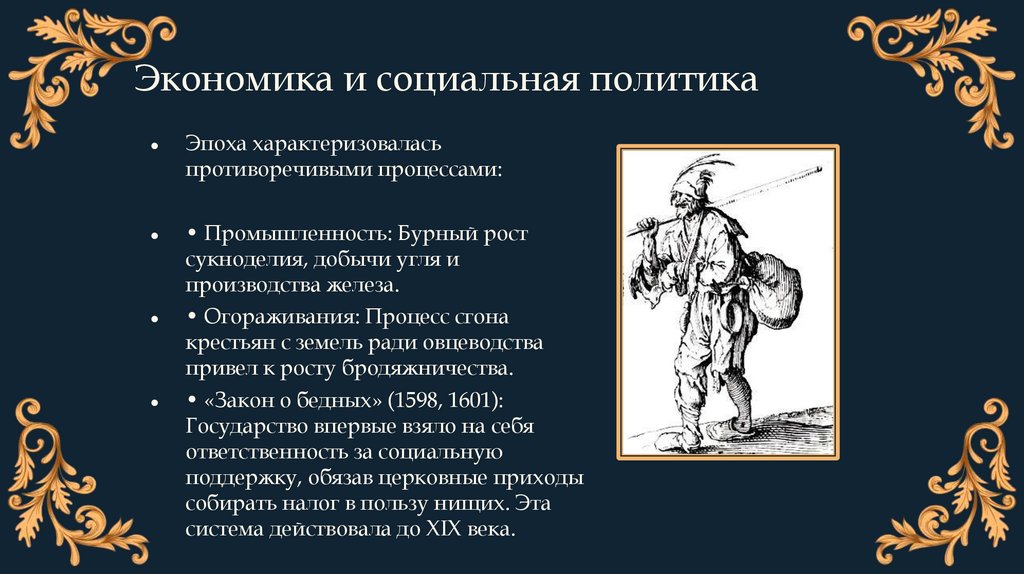 Экономика и социальная политика

• Эпоха характеризовалась противоречивыми процессами:

• • Промышленность: Бурный рост сукноделия, добычи угля и производства железа.

• • Огораживания: Процесс сгона крестьян с земель ради овцеводства привел к росту бродяжничества.

• • «Закон о бедных» (1598, 1601): Государство впервые взяло на себя ответственность за социальную поддержку, обязав церковные приходы собирать налог в пользу нищих. Эта система действовала до XIX века.